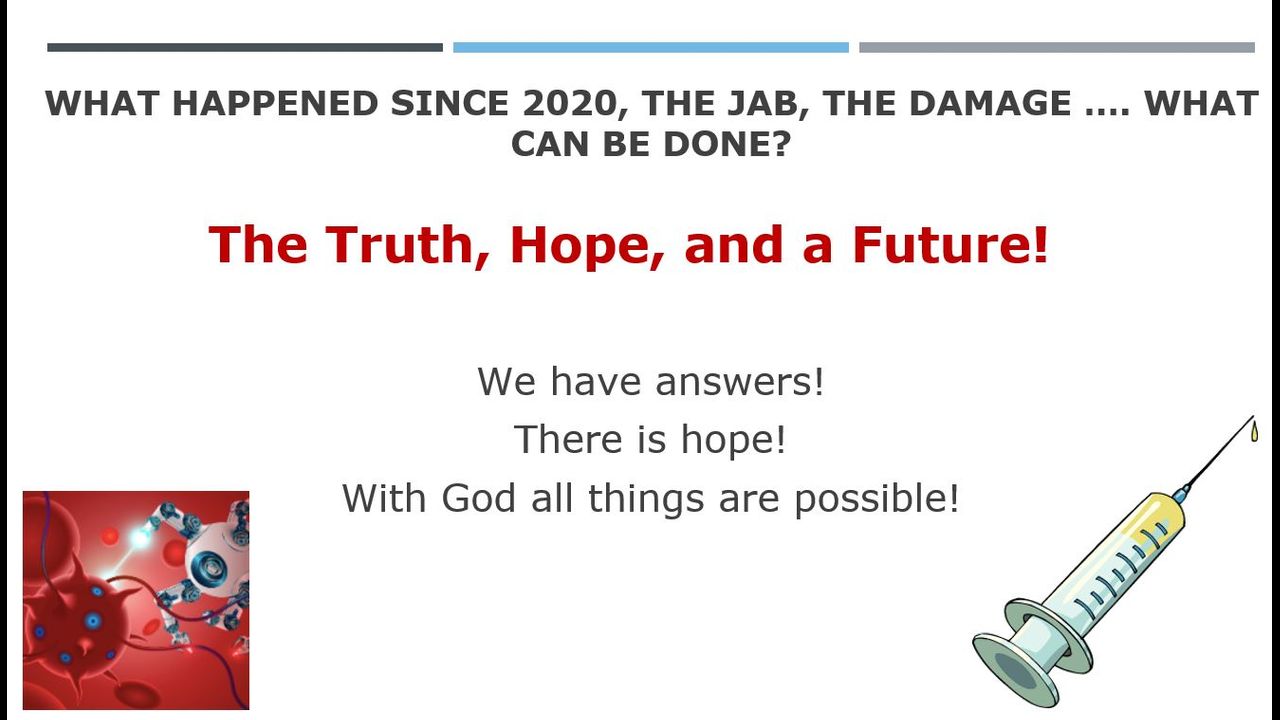 WHAT HAPPENED SINCE 2020, THE JAB, THE DAMAGE …. WHAT CAN BE DONE?

The Truth, Hope, and a Future!

We have answers!

There is hope!

With God all things are possible!